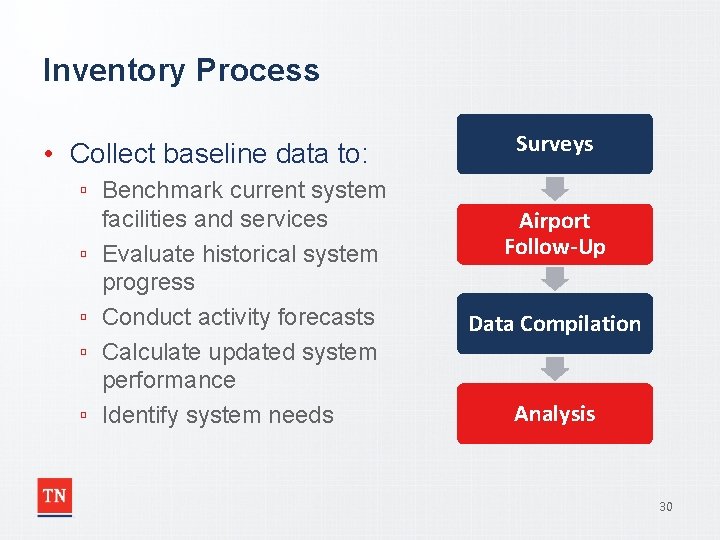 Inventory Process

• Collect baseline data to:
▫ Benchmark current system facilities and services
▫ Evaluate historical system progress
▫ Conduct activity forecasts
▫ Calculate updated system performance
▫ Identify system needs

Surveys

Airport Follow-Up

Data Compilation

Analysis

TN

30